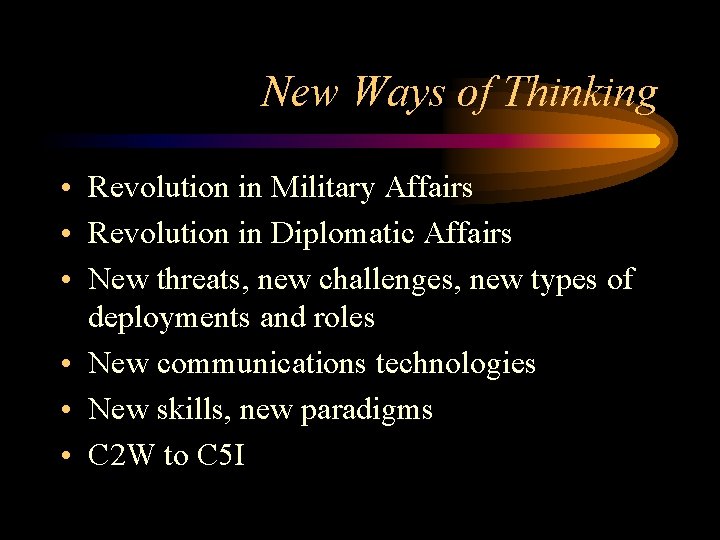 New Ways of Thinking

• Revolution in Military Affairs
• Revolution in Diplomatic Affairs
• New threats, new challenges, new types of deployments and roles
• New communications technologies
• New skills, new paradigms
• C2W to C5I